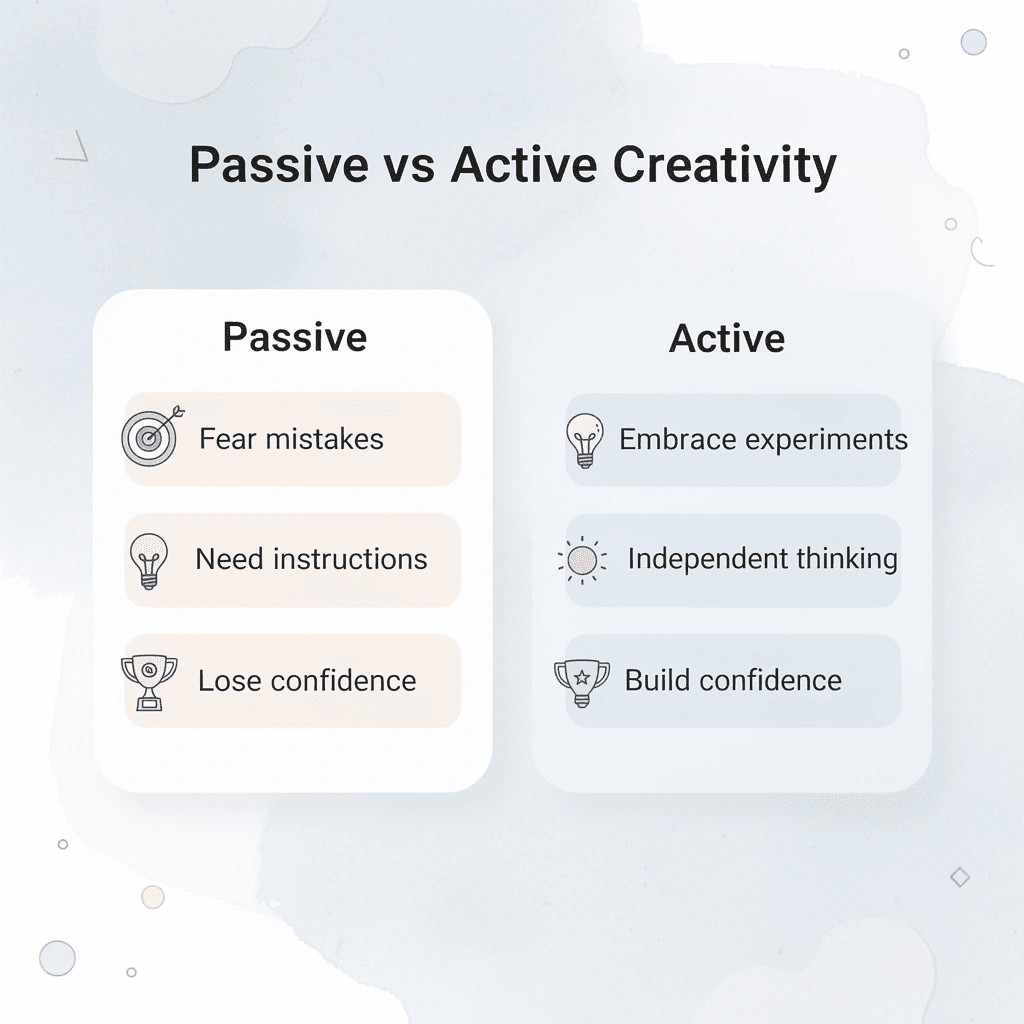 Passive vs Active Creativity

Passive

Fear mistakes

Need instructions

Lose confidence

Active

Embrace experiments

Independent thinking

Build confidence